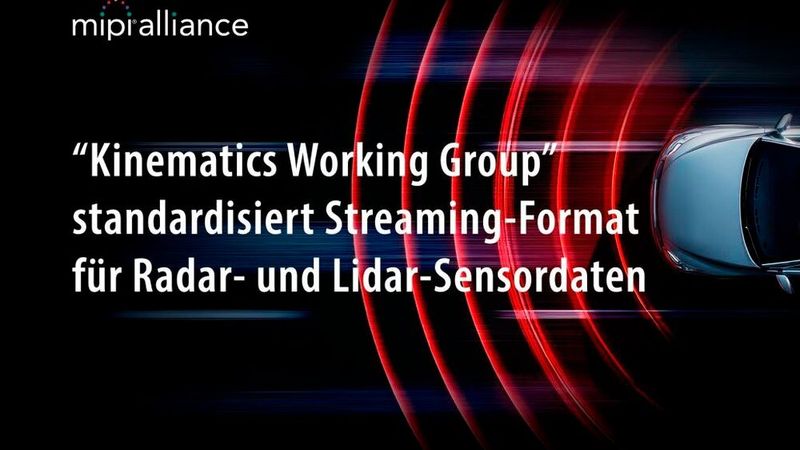 mipi alliance

“Kinematics Working Group” standardisiert Streaming-Format für Radar- und Lidar-Sensordaten